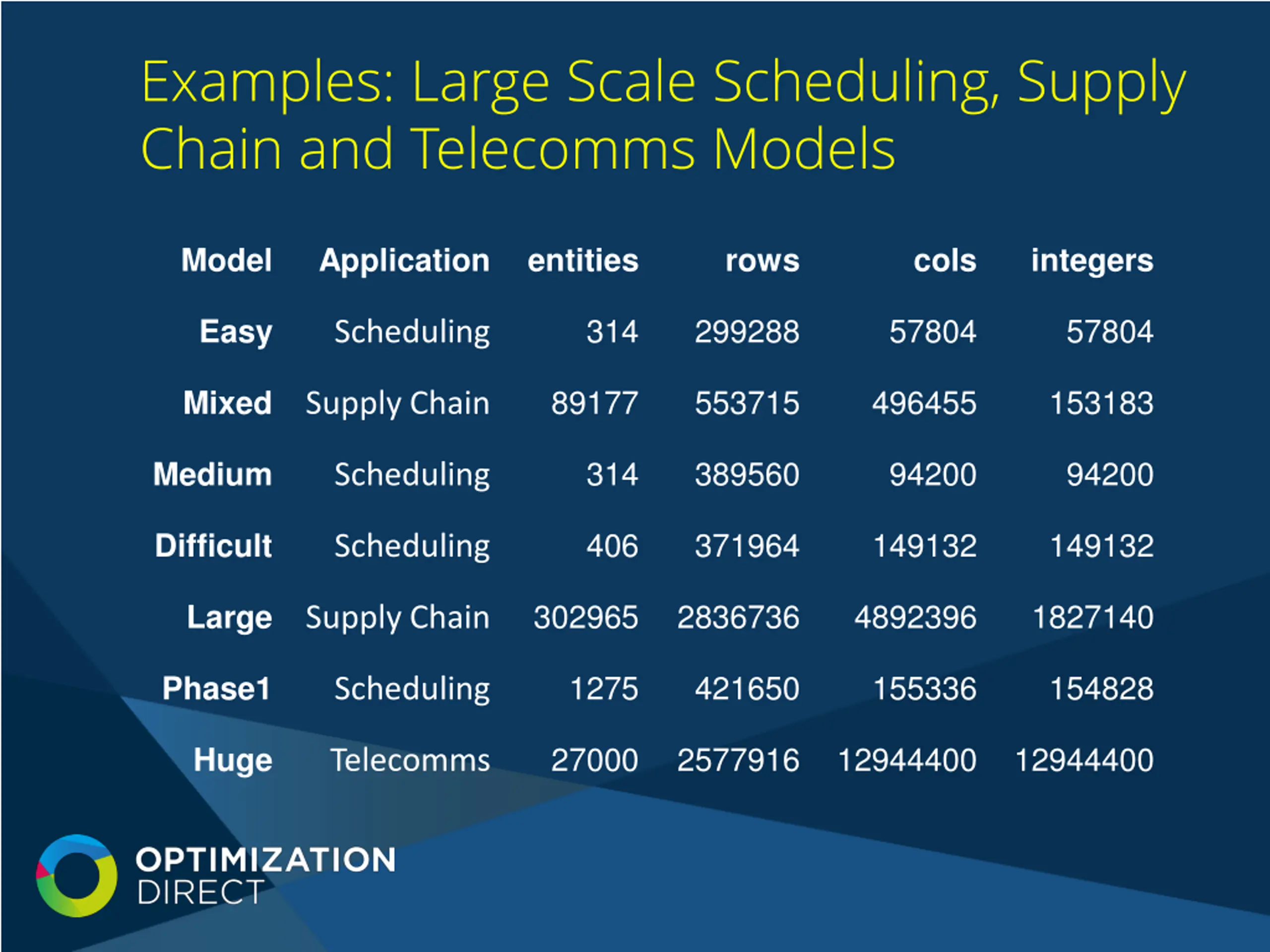 Examples: Large Scale Scheduling, Supply Chain and Telecomms Models

| Model | Application | entities | rows | cols | integers |
|---|---|---|---|---|---|
| Easy | Scheduling | 314 | 299288 | 57804 | 57804 |
| Mixed | Supply Chain | 89177 | 553715 | 496455 | 153183 |
| Medium | Scheduling | 314 | 389560 | 94200 | 94200 |
| Difficult | Scheduling | 406 | 371964 | 149132 | 149132 |
| Large | Supply Chain | 302965 | 2836736 | 4892396 | 1827140 |
| Phase1 | Scheduling | 1275 | 421650 | 155336 | 154828 |
| Huge | Telecomms | 27000 | 2577916 | 12944400 | 12944400 |

OPTIMIZATION DIRECT